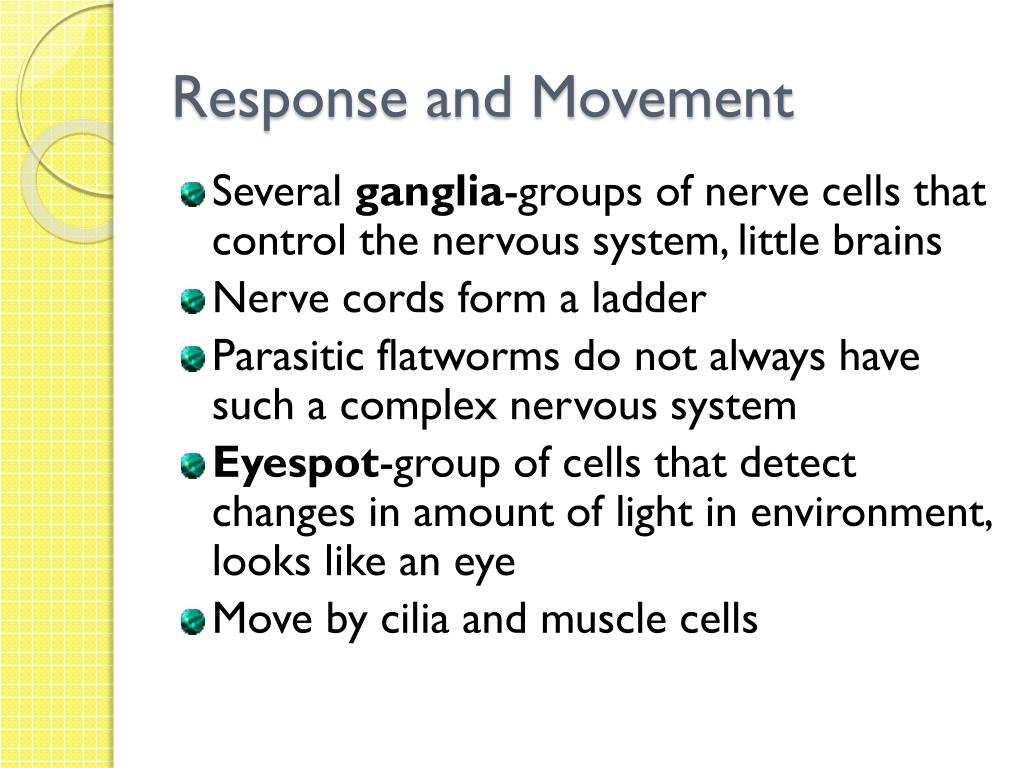 Response and Movement

Several ganglia-groups of nerve cells that control the nervous system, little brains

Nerve cords form a ladder

Parasitic flatworms do not always have such a complex nervous system

Eyespot-group of cells that detect changes in amount of light in environment, looks like an eye

Move by cilia and muscle cells